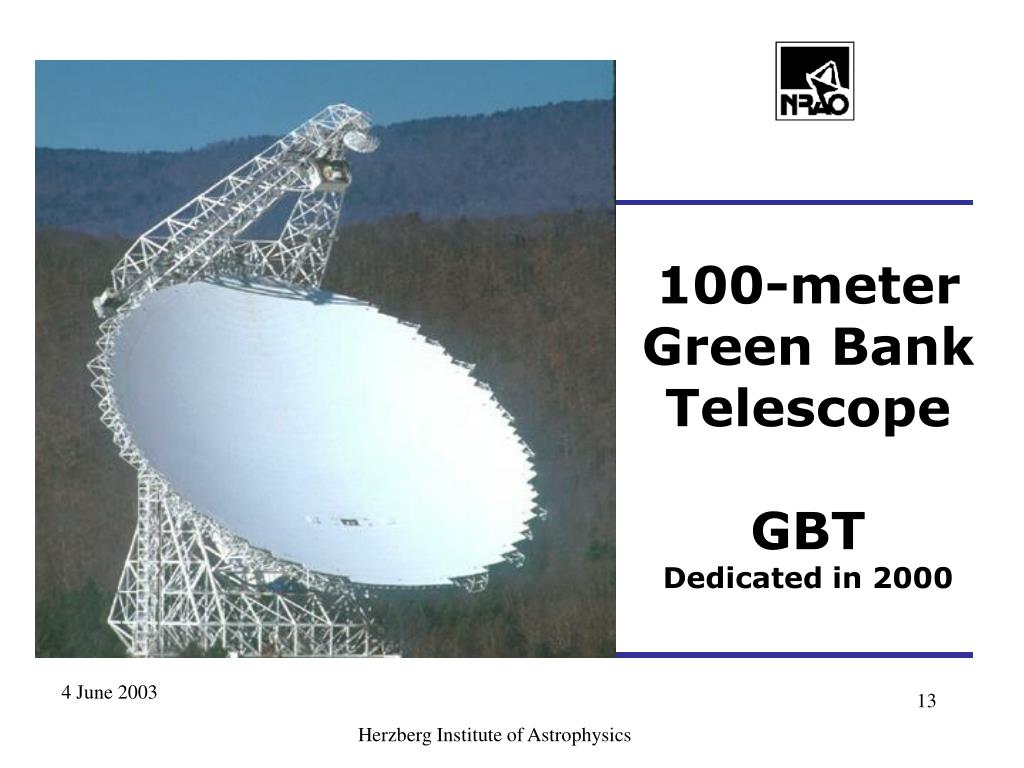 NRAO

100-meter Green Bank Telescope

GBT
Dedicated in 2000

4 June 2003

13

Herzberg Institute of Astrophysics